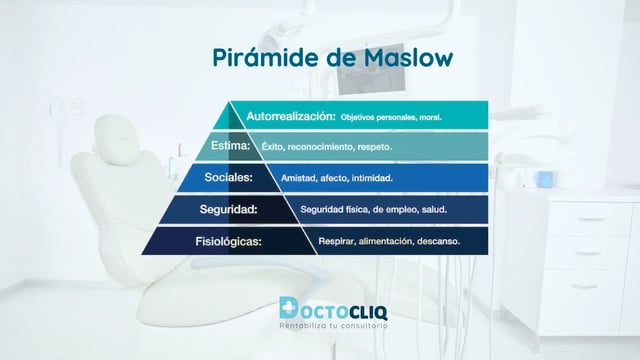 Pirámide de Maslow

Autorrealización: Objetivos personales, moral.

Estima: Éxito, reconocimiento, respeto.

Sociales: Amistad, afecto, intimidad.

Seguridad: Seguridad física, de empleo, salud.

Fisiológicas: Respirar, alimentación, descanso.

DOCTOCLIQ
Rentabiliza tu consultorio